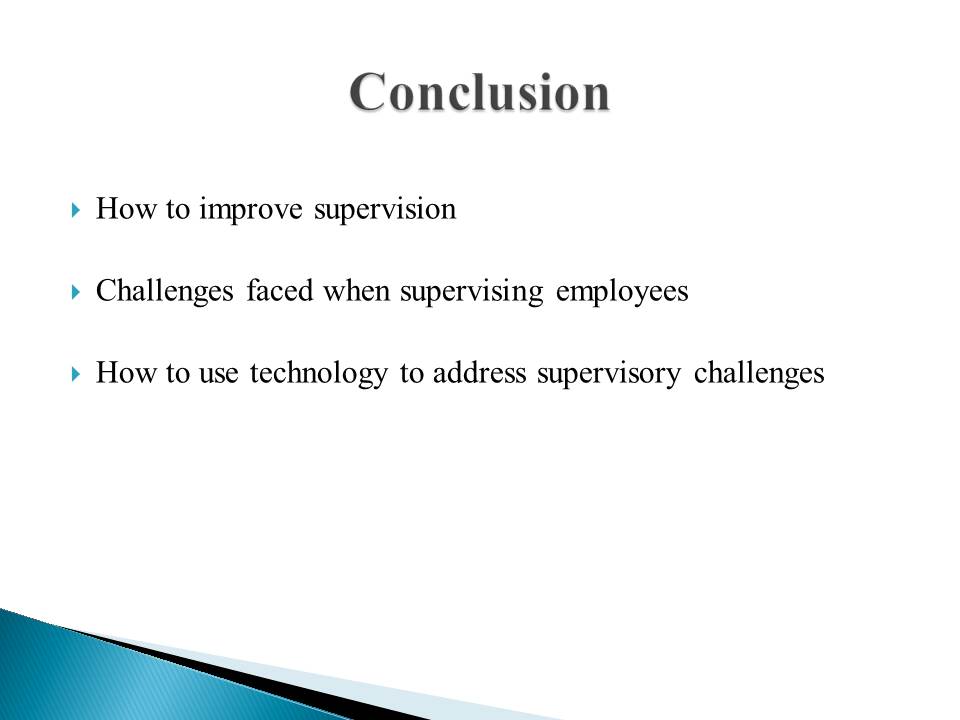 Conclusion

How to improve supervision

Challenges faced when supervising employees

How to use technology to address supervisory challenges